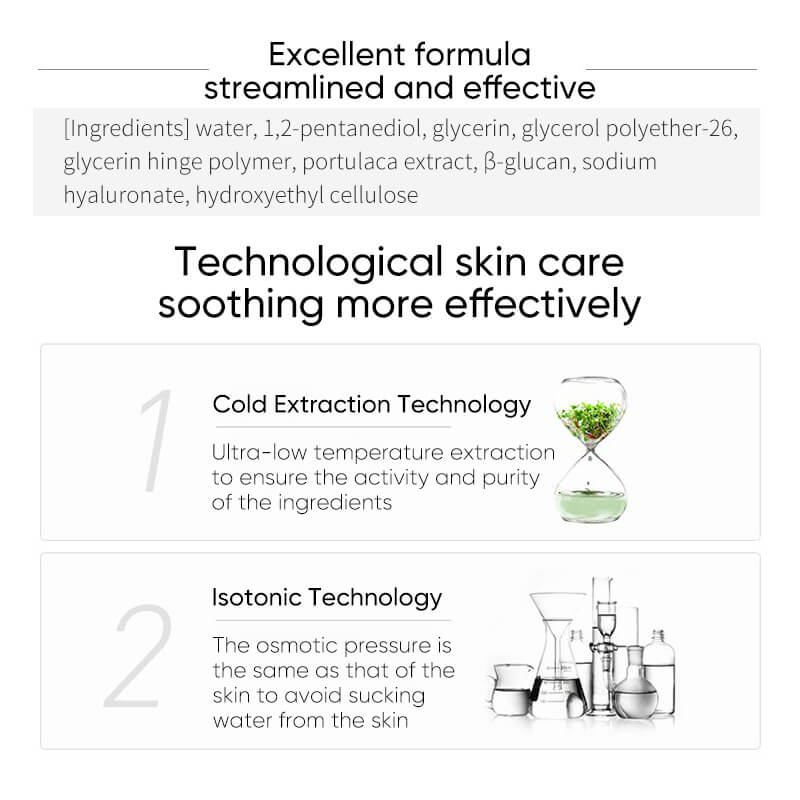 Excellent formula
streamlined and effective

[Ingredients] water, 1,2-pentanediol, glycerin, glycerol polyether-26, glycerin hinge polymer, portulaca extract, β-glucan, sodium hyaluronate, hydroxyethyl cellulose

Technological skin care
soothing more effectively

1

Cold Extraction Technology

Ultra-low temperature extraction to ensure the activity and purity of the ingredients

2

Isotonic Technology

The osmotic pressure is the same as that of the skin to avoid sucking water from the skin